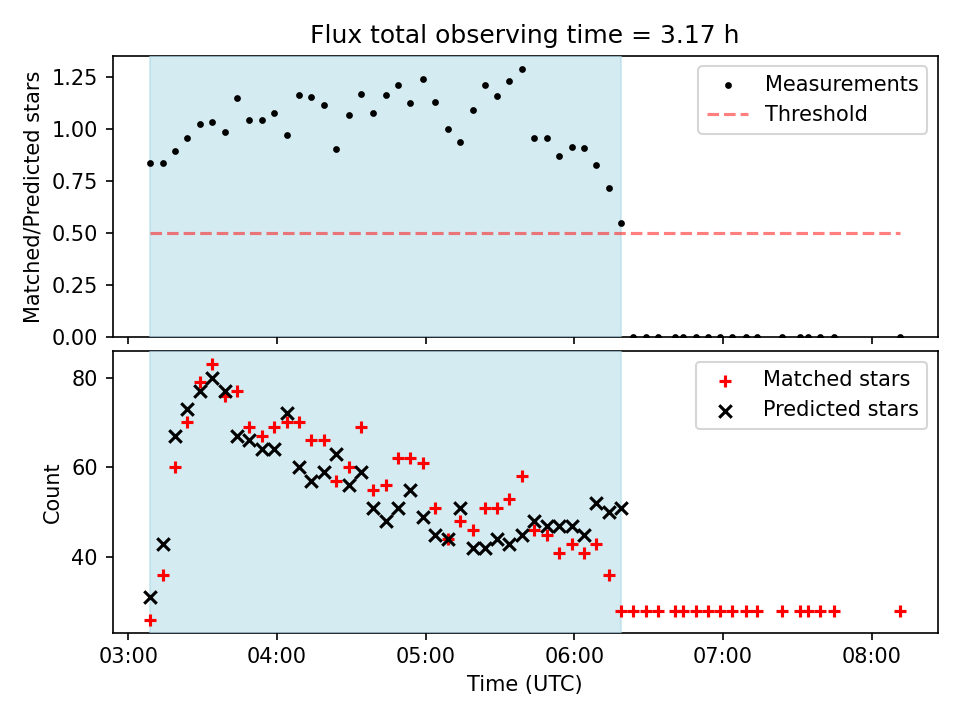 Flux total observing time = 3.17 h

Matched/Predicted stars

1.25
1.00
0.75
0.50
0.25
0.00

Measurements
Threshold

Count

80
60
40

Matched stars
Predicted stars

03:00
04:00
05:00
06:00
07:00
08:00

Time (UTC)